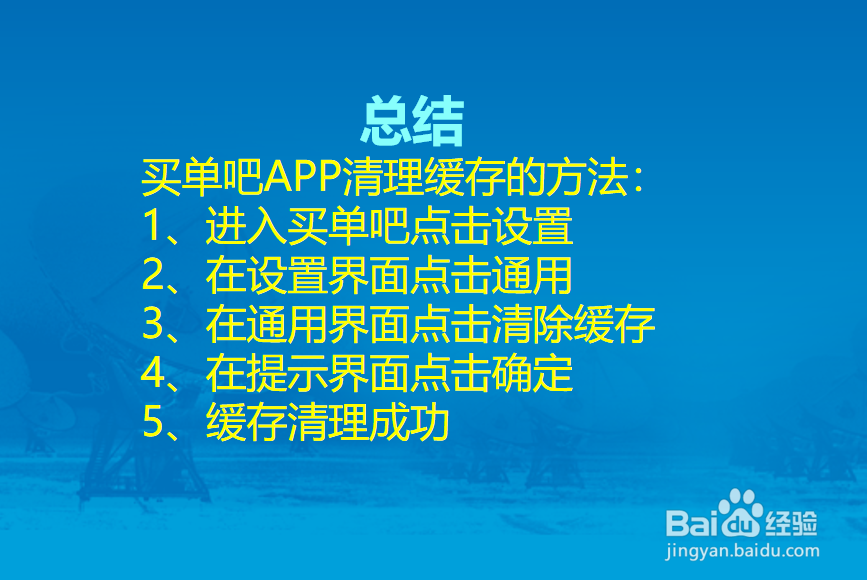 总结
买单吧APP清理缓存的方法：
1、进入买单吧点击设置
2、在设置界面点击通用
3、在通用界面点击清除缓存
4、在提示界面点击确定
5、缓存清理成功

Baidu经验
jingyan.baidu.com